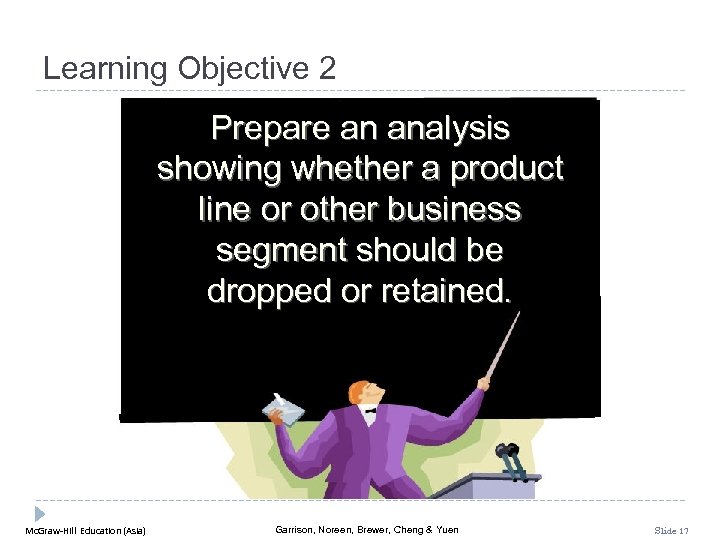 Learning Objective 2

Prepare an analysis showing whether a product line or other business segment should be dropped or retained.

McGraw-Hill Education (Asia)

Garrison, Noreen, Brewer, Cheng & Yuen

Slide 17